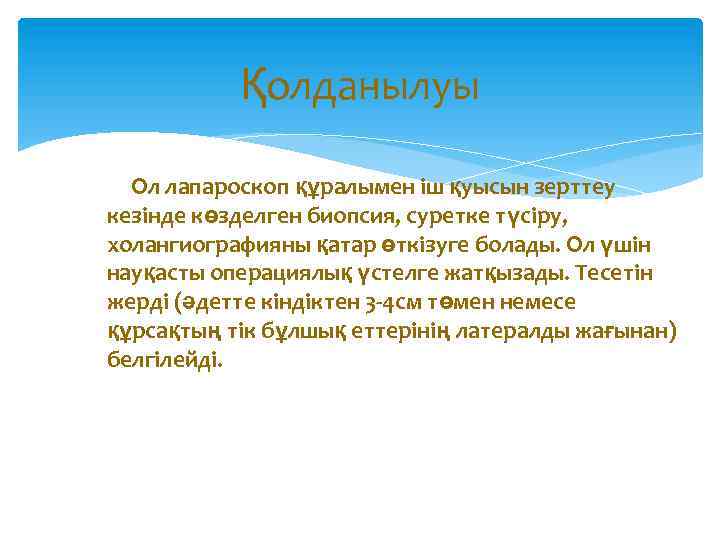 Қолданылуы

Ол лапароскоп құралымен іш қуысын зерттеу кезінде көзделген биопсия, суретке түсіру, холангиографияны қатар өткізуге болады. Ол үшін науқасты операциялық үстелге жатқызады. Тесетін жерді (әдетте кіндіктен 3-4см төмен немесе құрсақтың тік бұлшық еттерінің латералды жағынан) белгілейді.